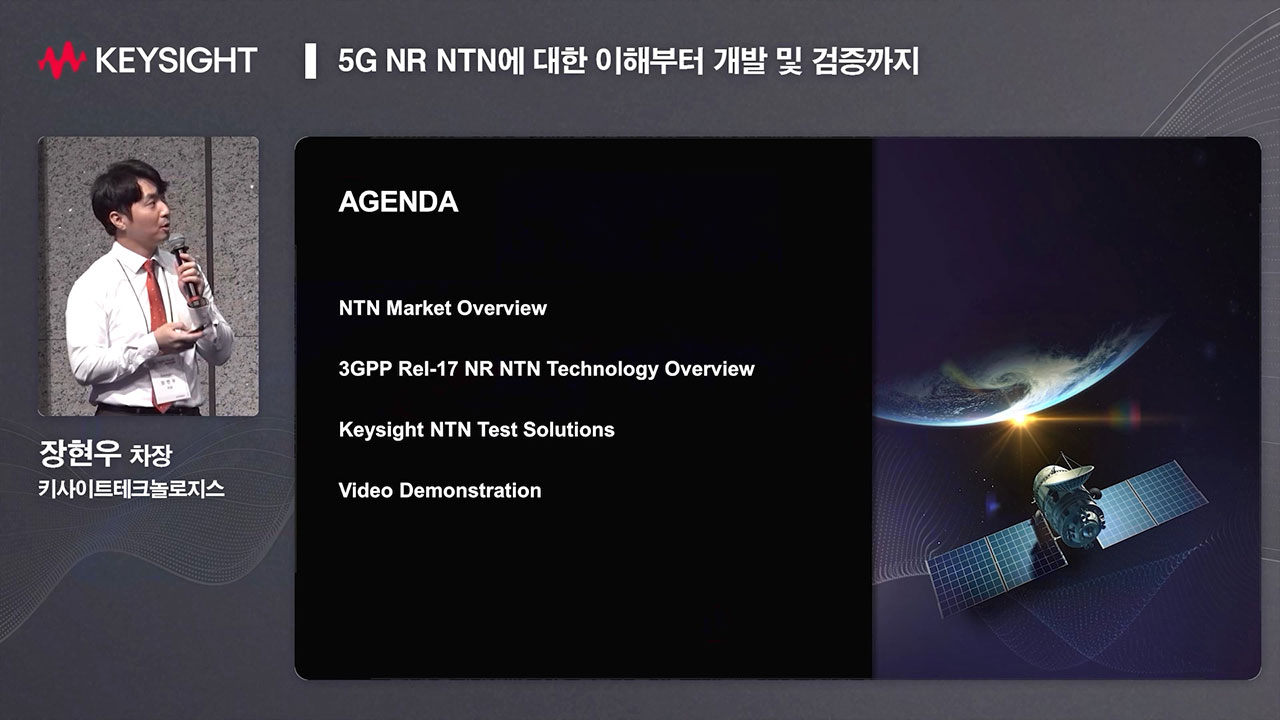 KEYSIGHT

5G NR NTN에 대한 이해부터 개발 및 검증까지

장현우 차장
키사이트테크놀로지스

AGENDA

NTN Market Overview

3GPP Rel-17 NR NTN Technology Overview

Keysight NTN Test Solutions

Video Demonstration